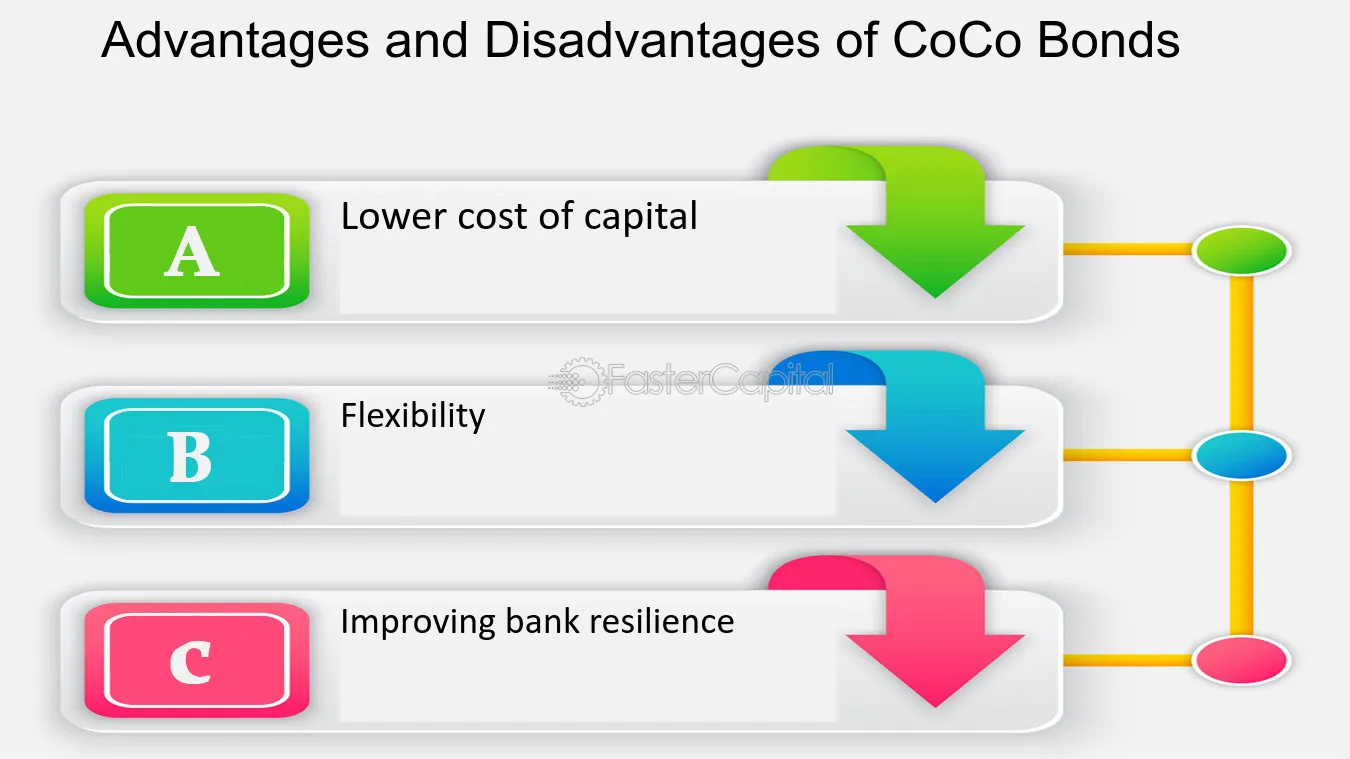 Advantages and Disadvantages of CoCo Bonds

A

Lower cost of capital

B

Flexibility

C

Improving bank resilience

FasterCapital